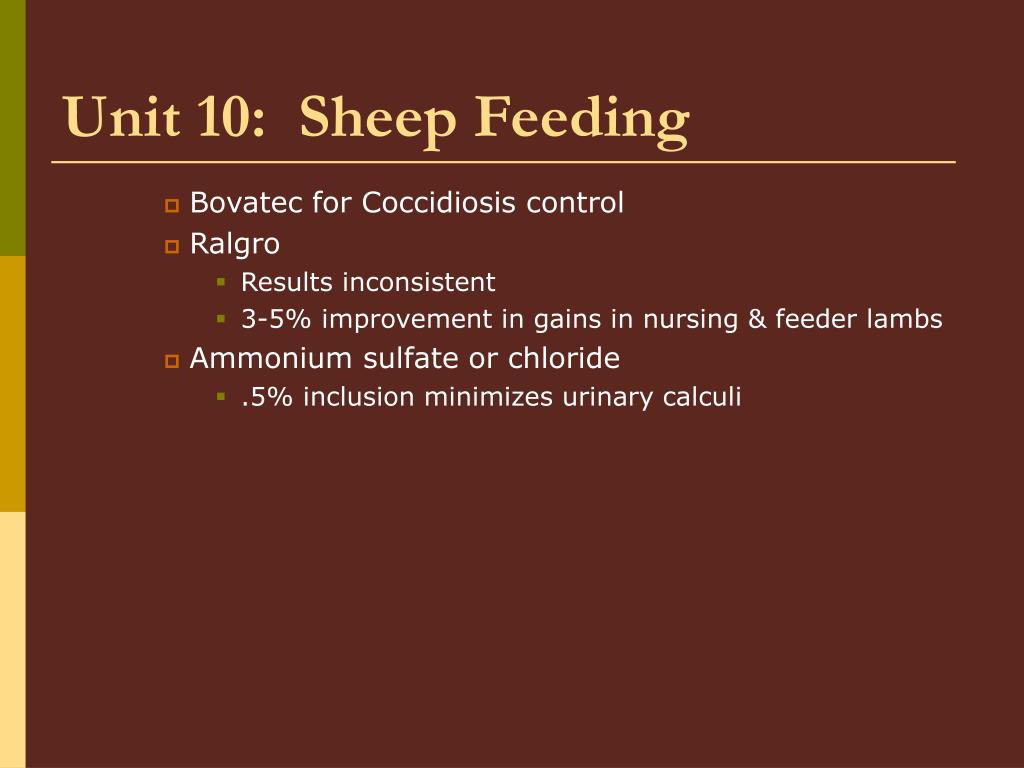 Unit 10:  Sheep Feeding

Bovatec for Coccidiosis control
Ralgro
Results inconsistent
3-5% improvement in gains in nursing & feeder lambs
Ammonium sulfate or chloride
.5% inclusion minimizes urinary calculi